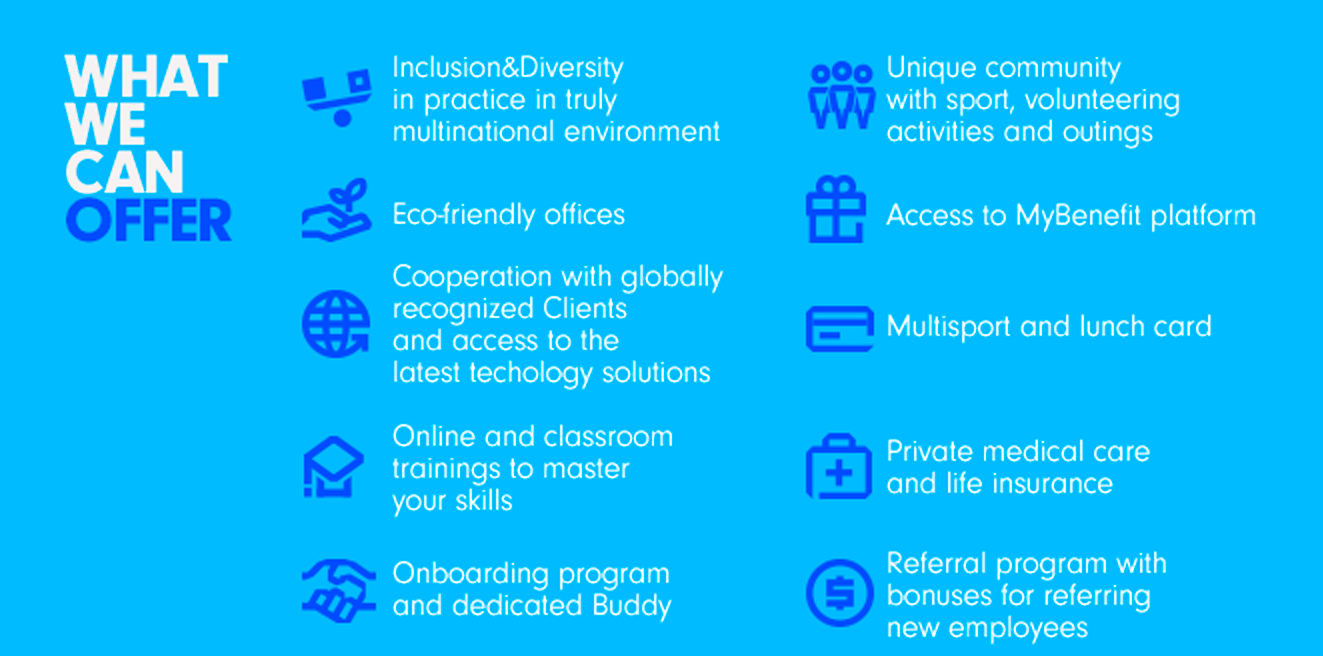 WHAT WE CAN OFFER

Inclusion&Diversity in practice in truly multinational environment

Eco-friendly offices

Cooperation with globally recognized Clients and access to the latest techology solutions

Online and classroom trainings to master your skills

Onboarding program and dedicated Buddy

Unique community with sport, volunteering activities and outings

Access to MyBenefit platform

Multisport and lunch card

Private medical care and life insurance

Referral program with bonuses for referring new employees